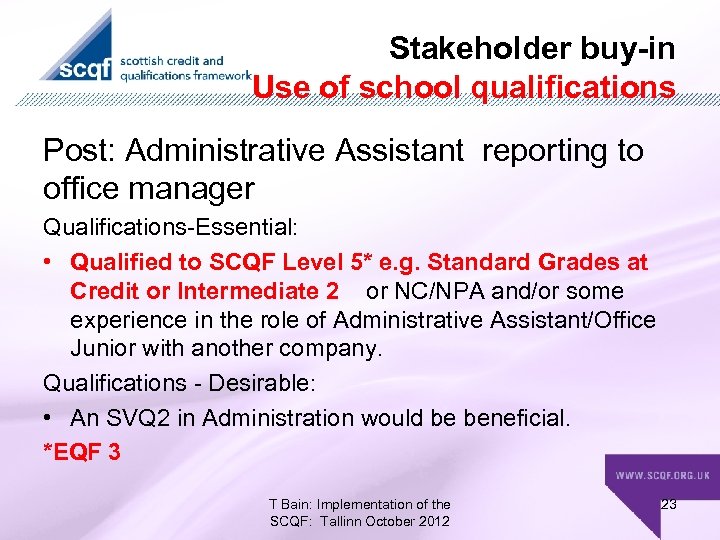 scqf scottish credit and qualifications framework

Stakeholder buy-in
Use of school qualifications

Post: Administrative Assistant reporting to office manager

Qualifications-Essential:

• Qualified to SCQF Level 5* e.g. Standard Grades at Credit or Intermediate 2 or NC/NPA and/or some experience in the role of Administrative Assistant/Office Junior with another company.

Qualifications - Desirable:

• An SVQ2 in Administration would be beneficial.

*EQF 3

WWW.SCQF.ORG.UK

T Bain: Implementation of the SCQF: Tallinn October 2012

23